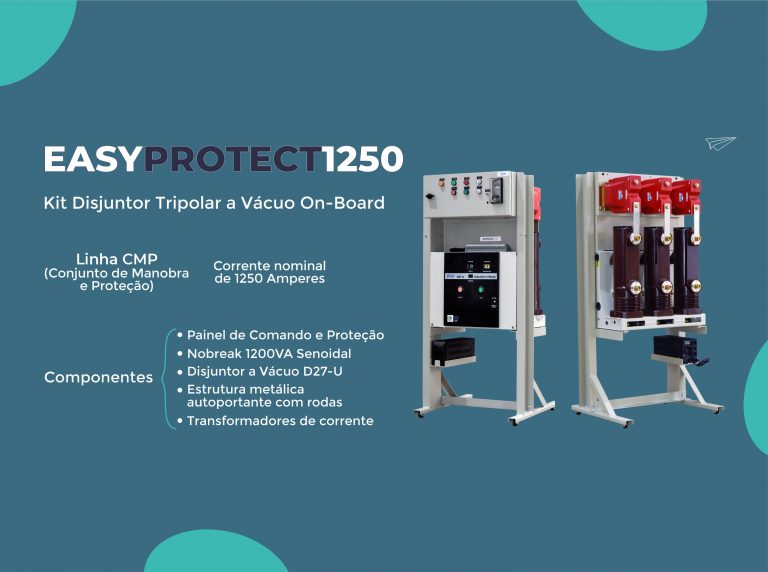 EASYPROTECT1250

Kit Disjuntor Tripolar a Vácuo On-Board

Linha CMP
(Conjunto de Manobra e Proteção)

Corrente nominal de 1250 Amperes

Componentes

• Painel de Comando e Proteção
• Nobreak 1200VA Senoidal
• Disjuntor a Vácuo D27-U
• Estrutura metálica autoportante com rodas
• Transformadores de corrente